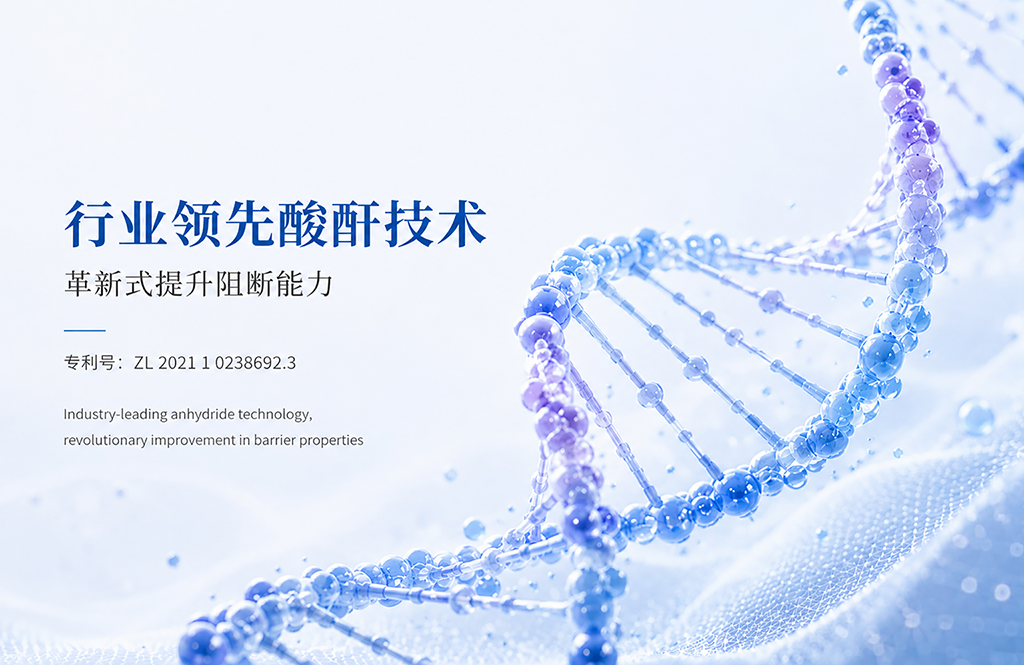 行业领先酸酐技术

革新式提升阻断能力

专利号：ZL 2021 1 0238692.3

Industry-leading anhydride technology,
revolutionary improvement in barrier properties